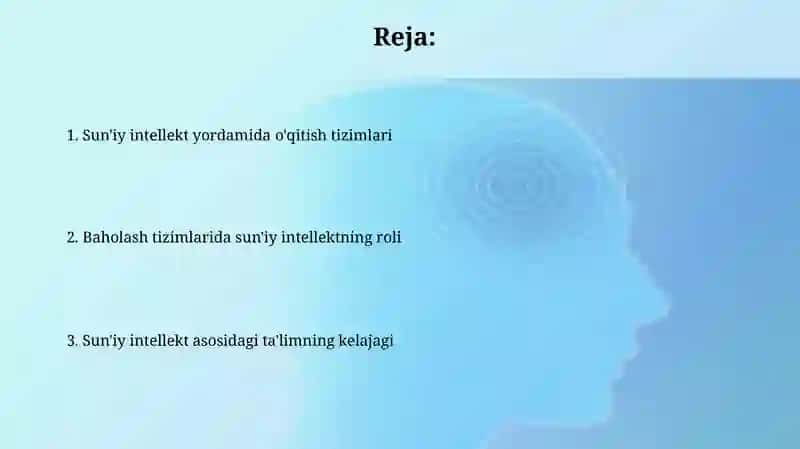 Reja:

1. Sun'iy intellekt yordamida o'qitish tizimlari

2. Baholash tizimlarida sun'iy intellektning roli

3. Sun'iy intellekt asosidagi ta'limning kelajagi